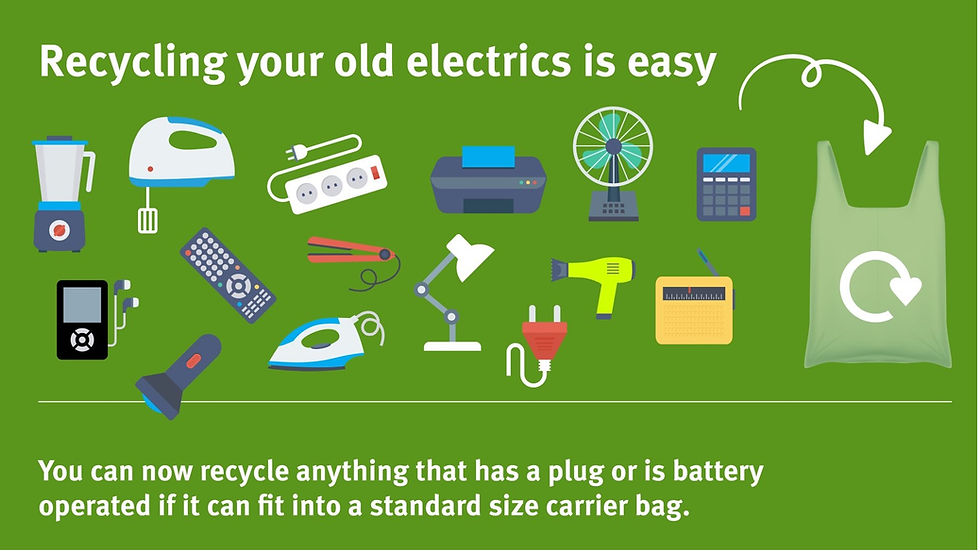 Recycling your old electrics is easy

You can now recycle anything that has a plug or is battery operated if it can fit into a standard size carrier bag.